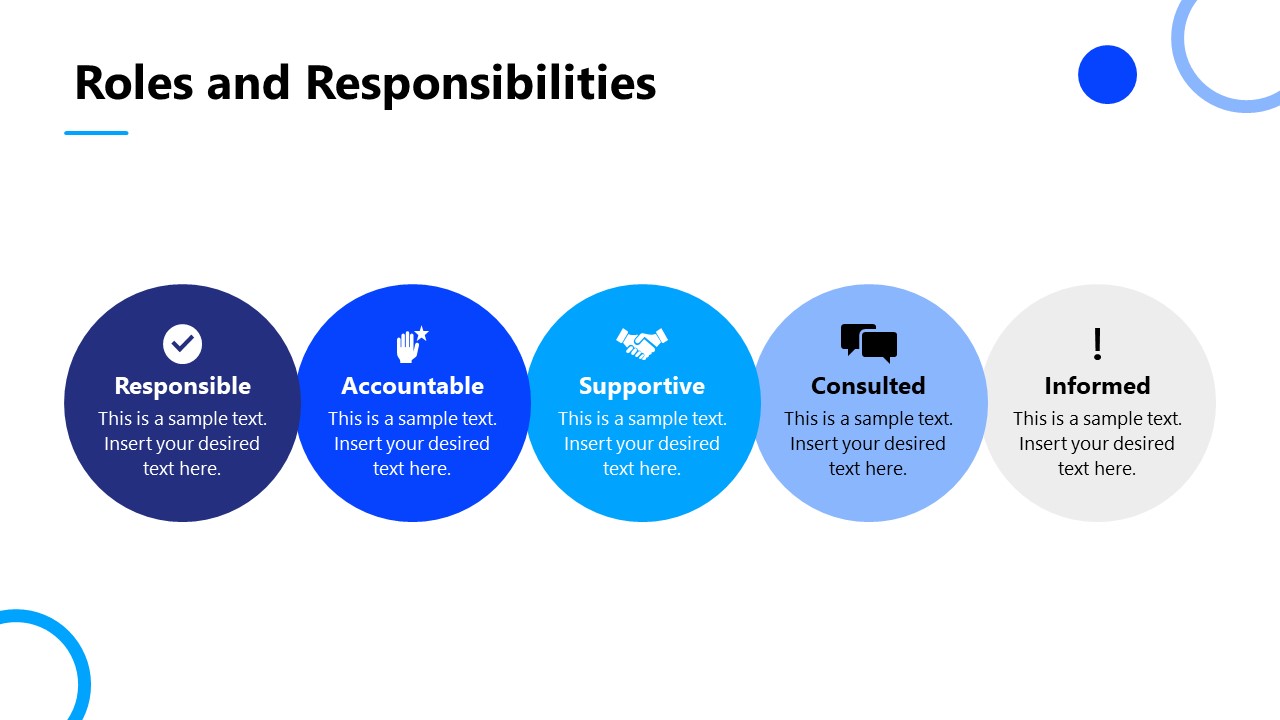 Roles and Responsibilities

Responsible
This is a sample text. Insert your desired text here.

Accountable
This is a sample text. Insert your desired text here.

Supportive
This is a sample text. Insert your desired text here.

Consulted
This is a sample text. Insert your desired text here.

!
Informed
This is a sample text. Insert your desired text here.